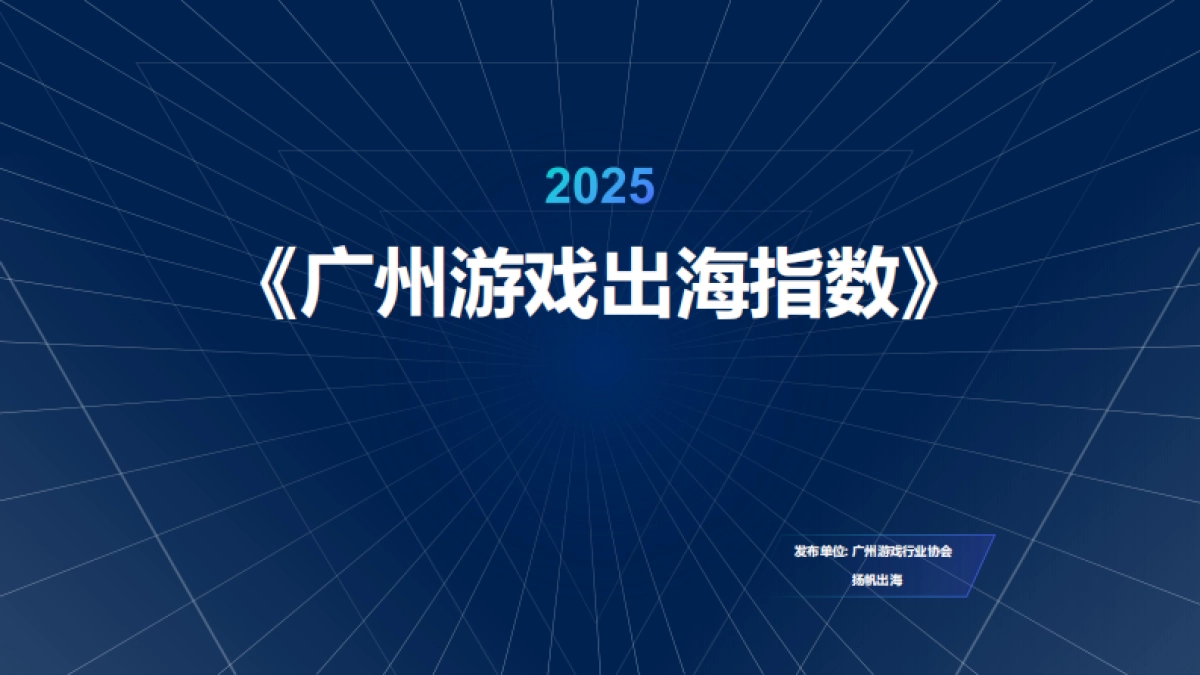 2025

《广州游戏出海指数》

发布单位: 广州游戏行业协会

扬帆出海